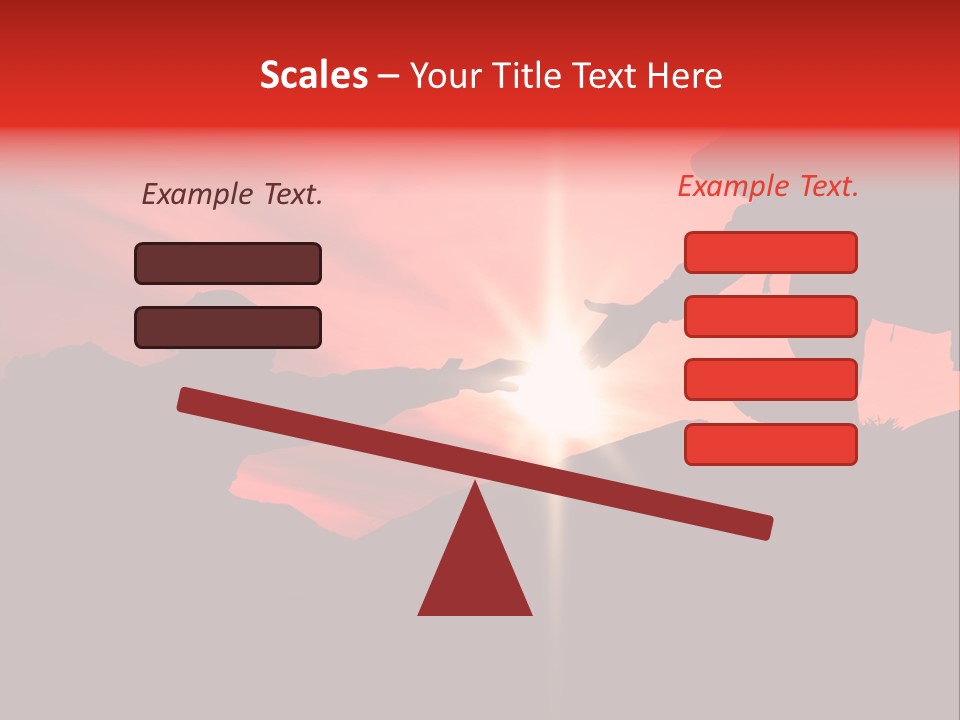 Scales – Your Title Text Here

Example Text.

Example Text.